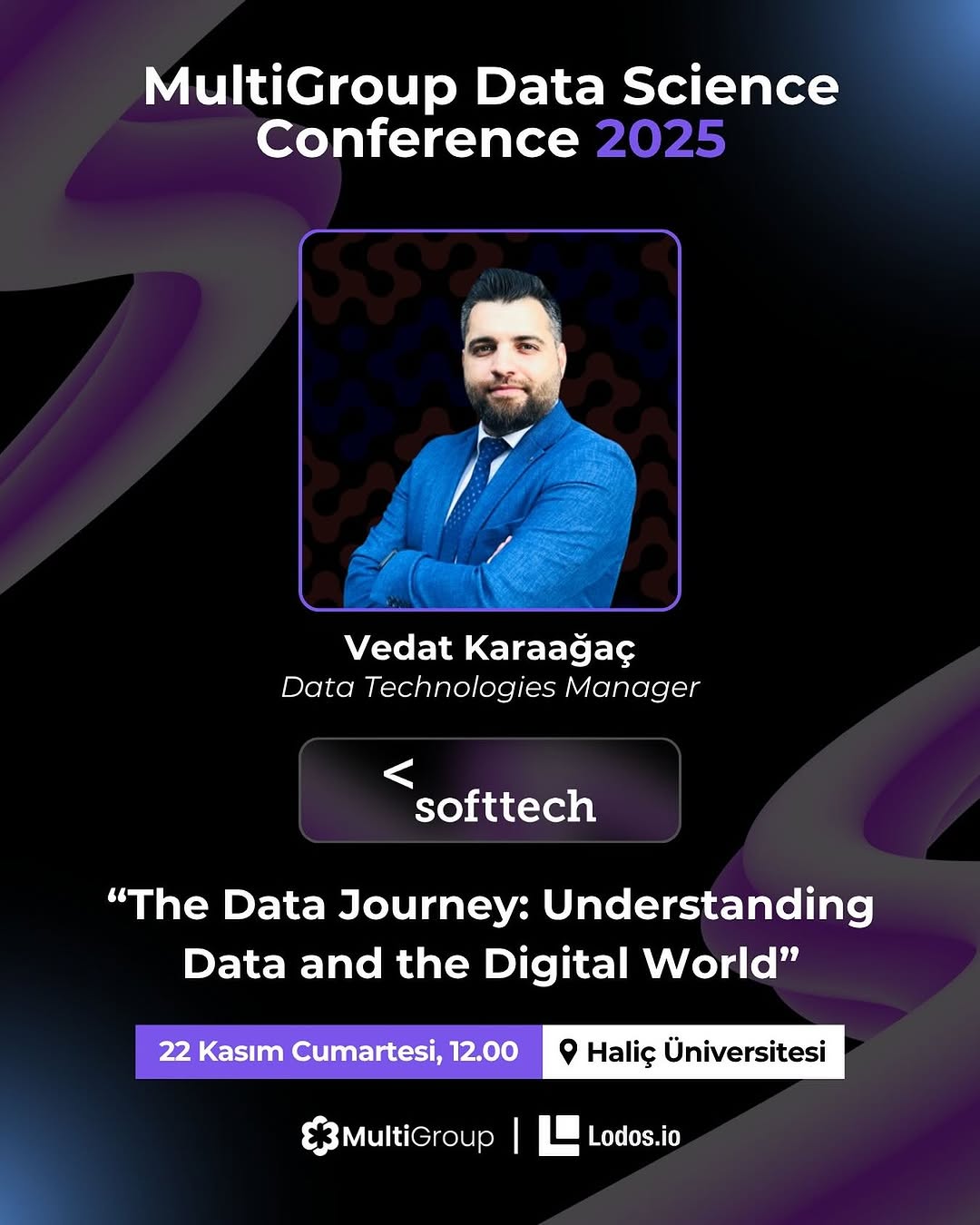 MultiGroup Data Science Conference 2025

Vedat Karaağaç
Data Technologies Manager

< softtech

“The Data Journey: Understanding Data and the Digital World”

22 Kasım Cumartesi, 12.00

Haliç Üniversitesi

MultiGroup | Lodos.io